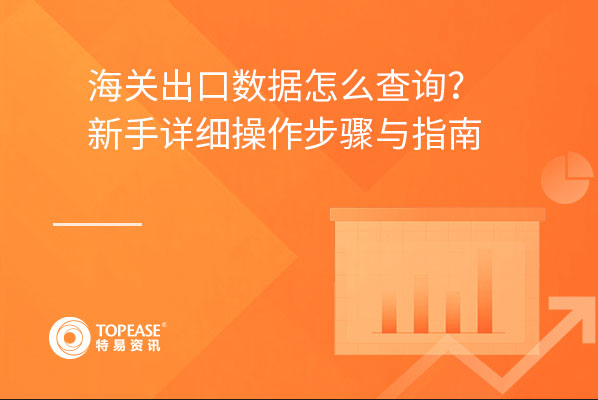 海关出口数据怎么查询？
新手详细操作步骤与指南

TOPEASE®
特易资讯